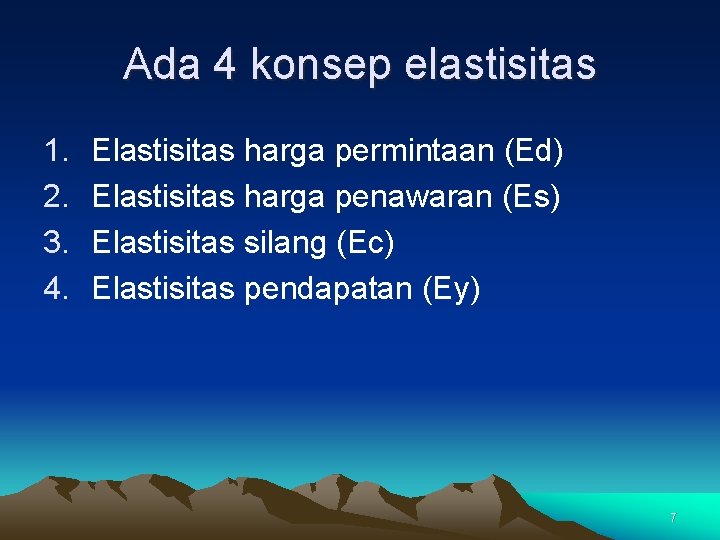 Ada 4 konsep elastisitas

1. Elastisitas harga permintaan (Ed)
2. Elastisitas harga penawaran (Es)
3. Elastisitas silang (Ec)
4. Elastisitas pendapatan (Ey)

7